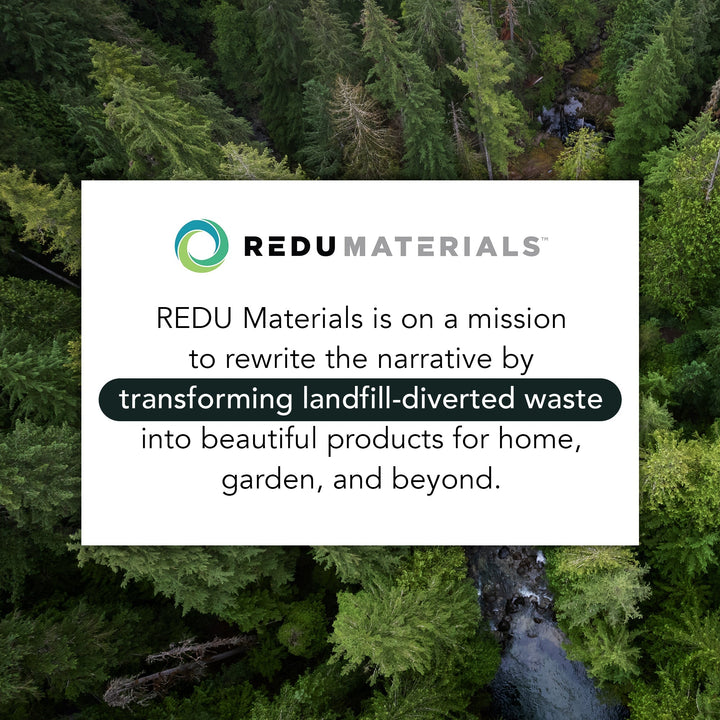 REDU MATERIALS™

REDU Materials is on a mission to rewrite the narrative by transforming landfill-diverted waste into beautiful products for home, garden, and beyond.